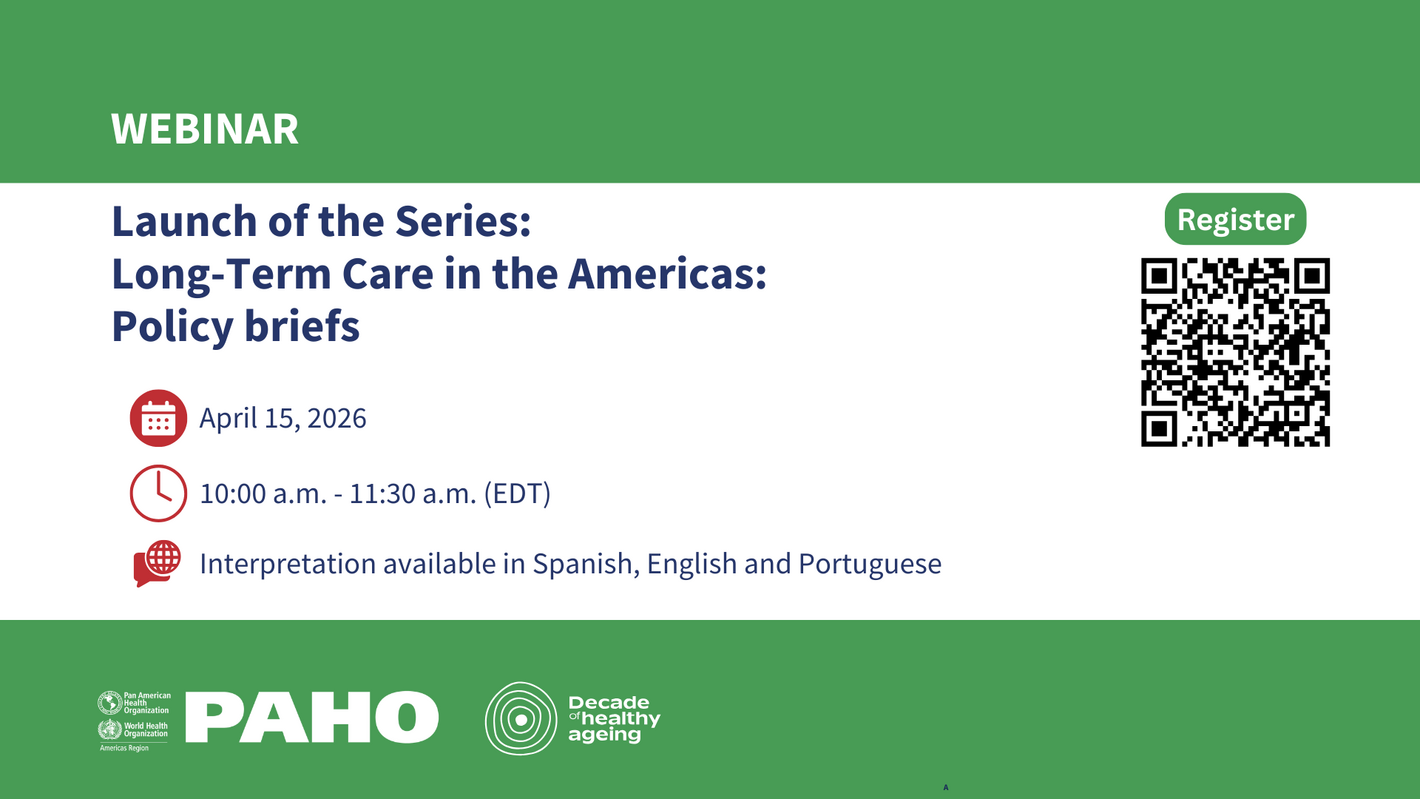 WEBINAR

Launch of the Series:
Long-Term Care in the Americas:
Policy briefs

Register

April 15, 2026

10:00 a.m. - 11:30 a.m. (EDT)

Interpretation available in Spanish, English and Portuguese

Pan American Health Organization
World Health Organization
Americas Region
PAHO

Decade of healthy ageing

A